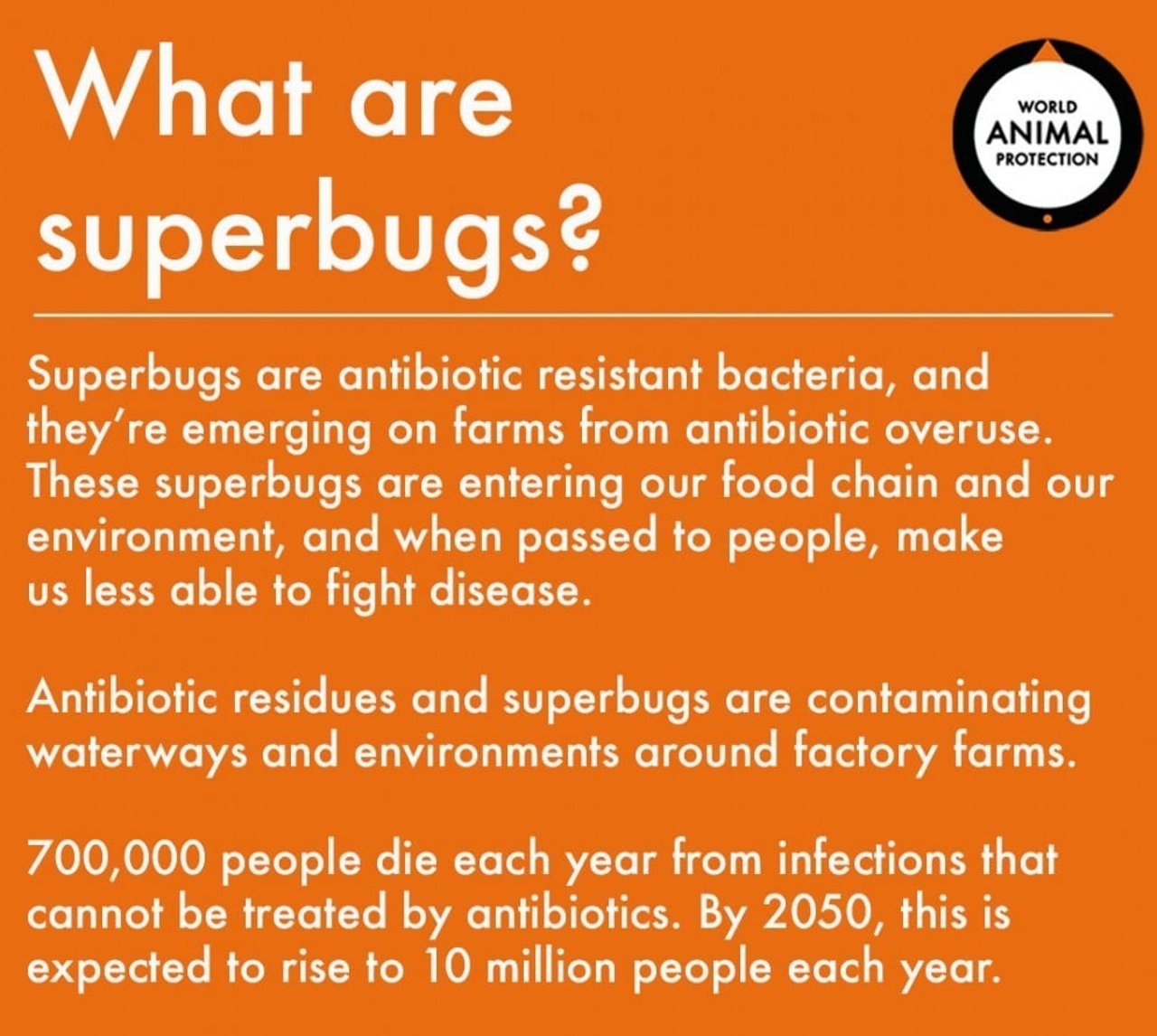 What are superbugs?

WORLD ANIMAL PROTECTION

Superbugs are antibiotic resistant bacteria, and they're emerging on farms from antibiotic overuse. These superbugs are entering our food chain and our environment, and when passed to people, make us less able to fight disease.

Antibiotic residues and superbugs are contaminating waterways and environments around factory farms.

700,000 people die each year from infections that cannot be treated by antibiotics. By 2050, this is expected to rise to 10 million people each year.